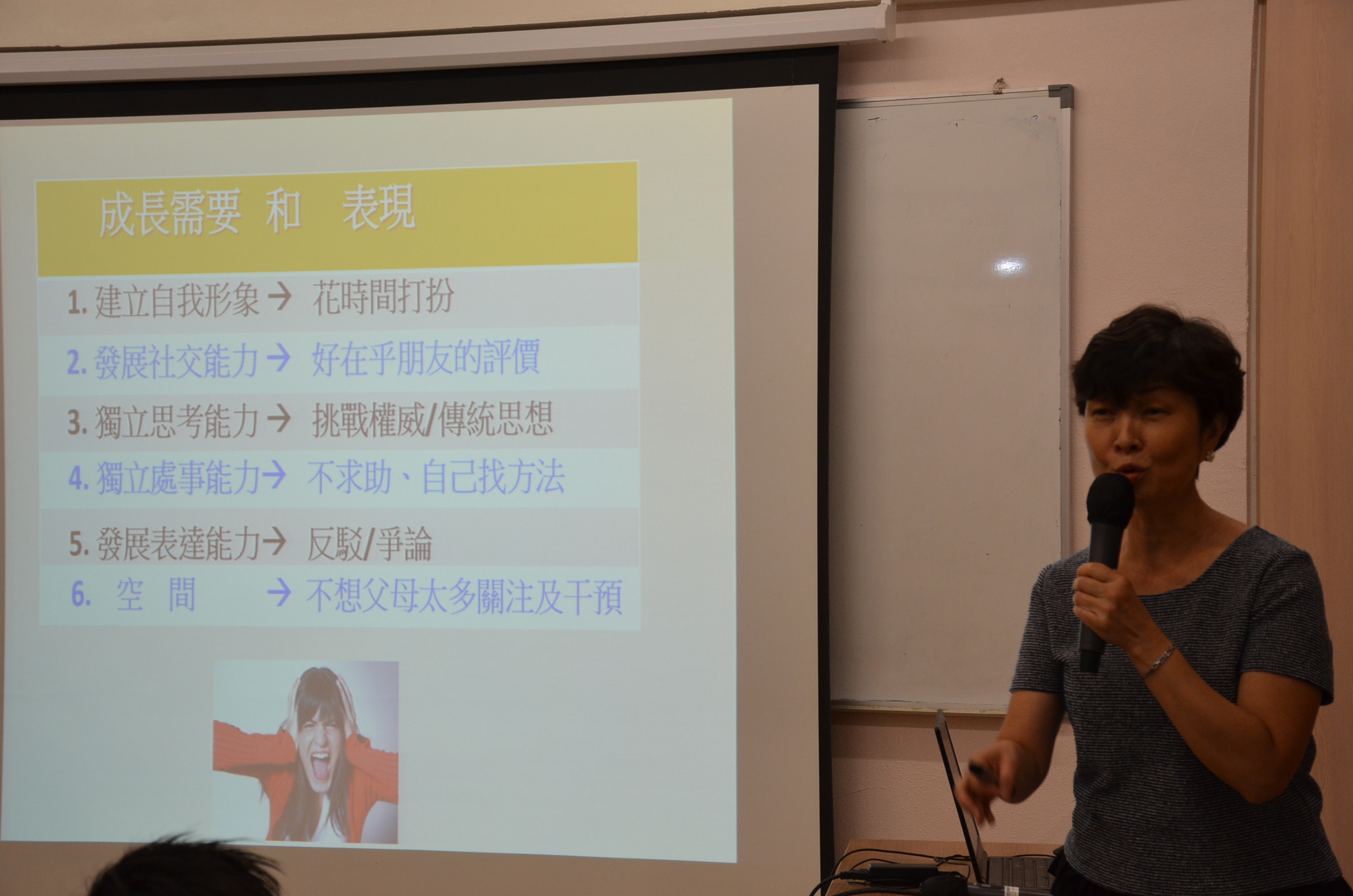 成長需要 和 表現

1. 建立自我形象 → 花時間打扮
2. 發展社交能力 → 好在乎朋友的評價
3. 獨立思考能力 → 挑戰權威/傳統思想
4. 獨立處事能力 → 不求助、自己找方法
5. 發展表達能力 → 反駁/爭論
6. 空 間 → 不想父母太多關注及干預